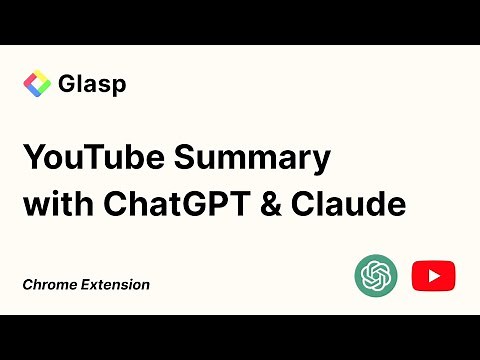 Glasp

YouTube Summary with ChatGPT & Claude

Chrome Extension